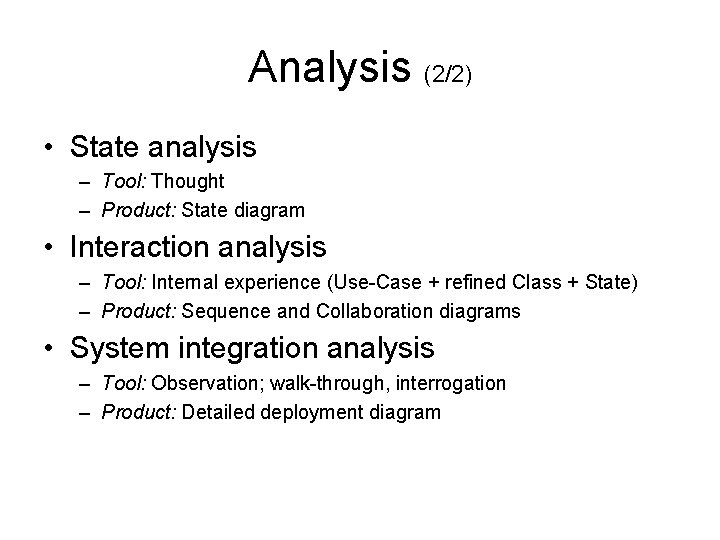 Analysis (2/2)

• State analysis
– Tool: Thought
– Product: State diagram

• Interaction analysis
– Tool: Internal experience (Use-Case + refined Class + State)
– Product: Sequence and Collaboration diagrams

• System integration analysis
– Tool: Observation; walk-through, interrogation
– Product: Detailed deployment diagram